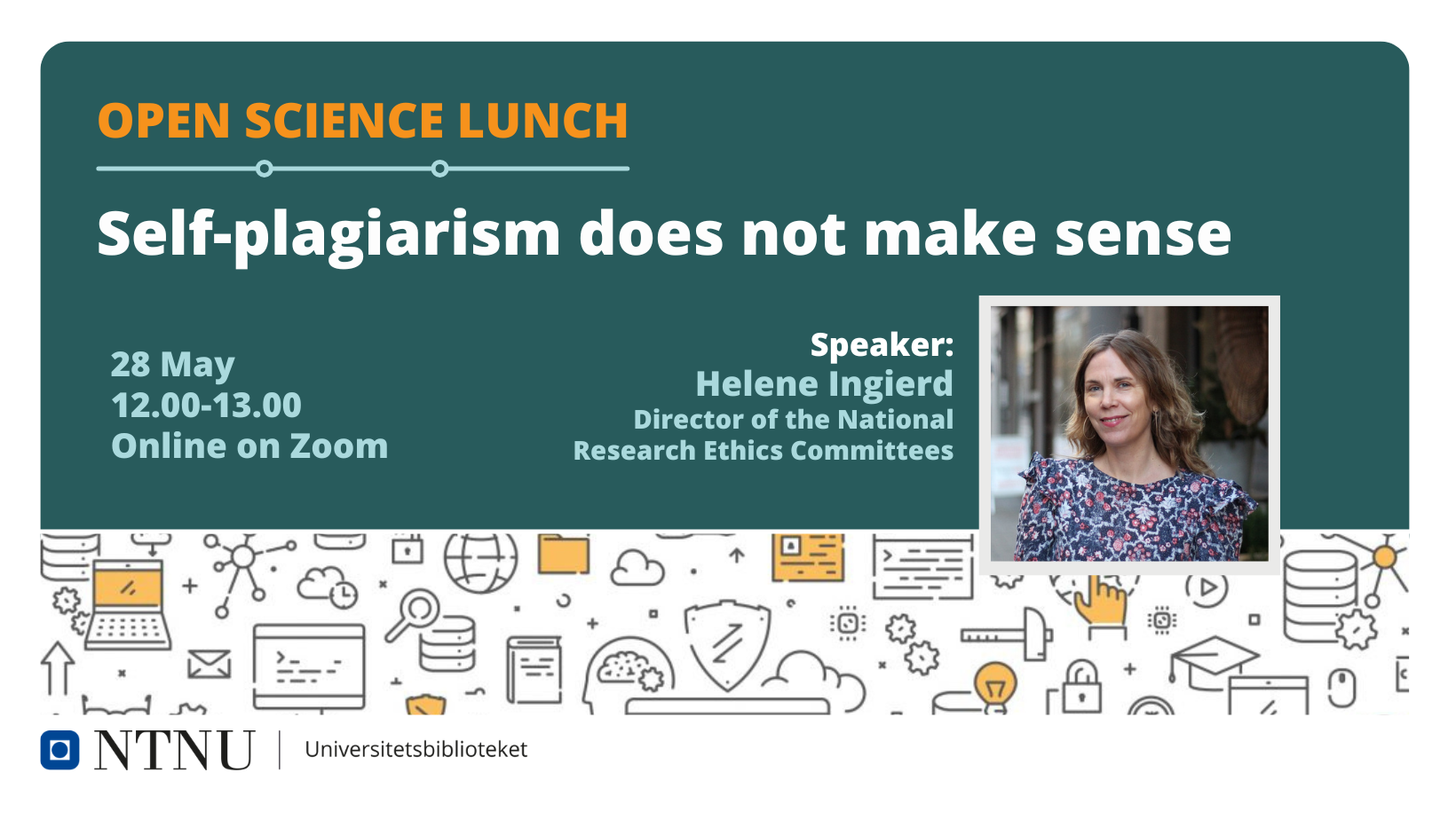 OPEN SCIENCE LUNCH

Self-plagiarism does not make sense

28 May
12.00-13.00
Online on Zoom

Speaker:
Helene Ingierd
Director of the National Research Ethics Committees

NTNU | Universitetsbiblioteket